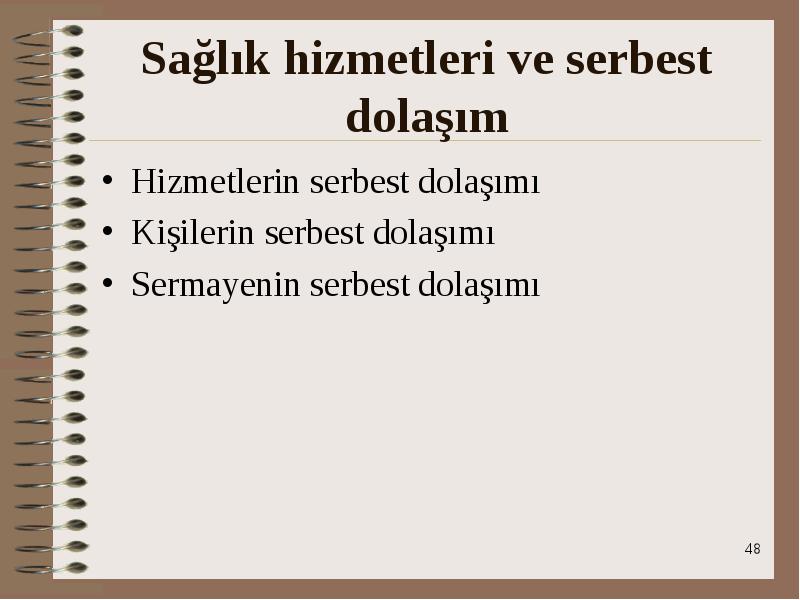 Sağlık hizmetleri ve serbest dolaşım

• Hizmetlerin serbest dolaşımı
• Kişilerin serbest dolaşımı
• Sermayenin serbest dolaşımı

48